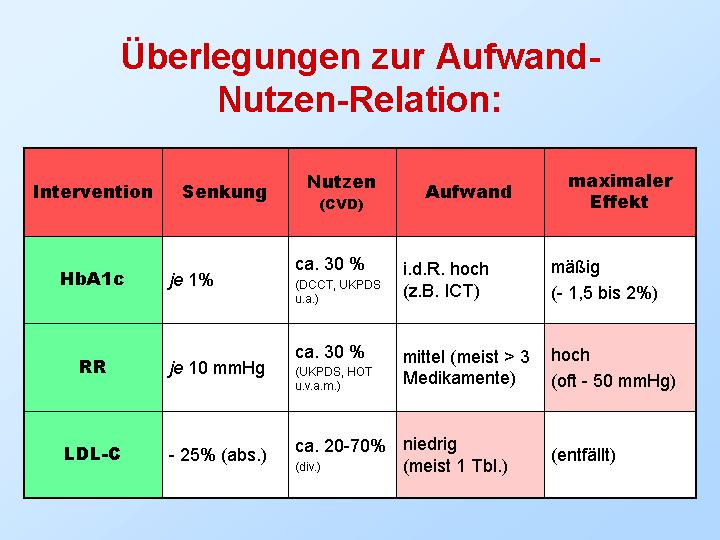 Überlegungen zur Aufwand-Nutzen-Relation:

| Intervention | Senkung | Nutzen (CVD) | Aufwand | maximaler Effekt |
|---|---|---|---|---|
| HbA1c | je 1% | ca. 30 % (DCCT, UKPDS u.a.) | i.d.R. hoch (z.B. ICT) | mäßig (- 1,5 bis 2%) |
| RR | je 10 mmHg | ca. 30 % (UKPDS, HOT u.v.a.m.) | mittel (meist > 3 Medikamente) | hoch (oft - 50 mmHg) |
| LDL-C | - 25% (abs.) | ca. 20-70% (div.) | niedrig (meist 1 Tbl.) | (entfällt) |